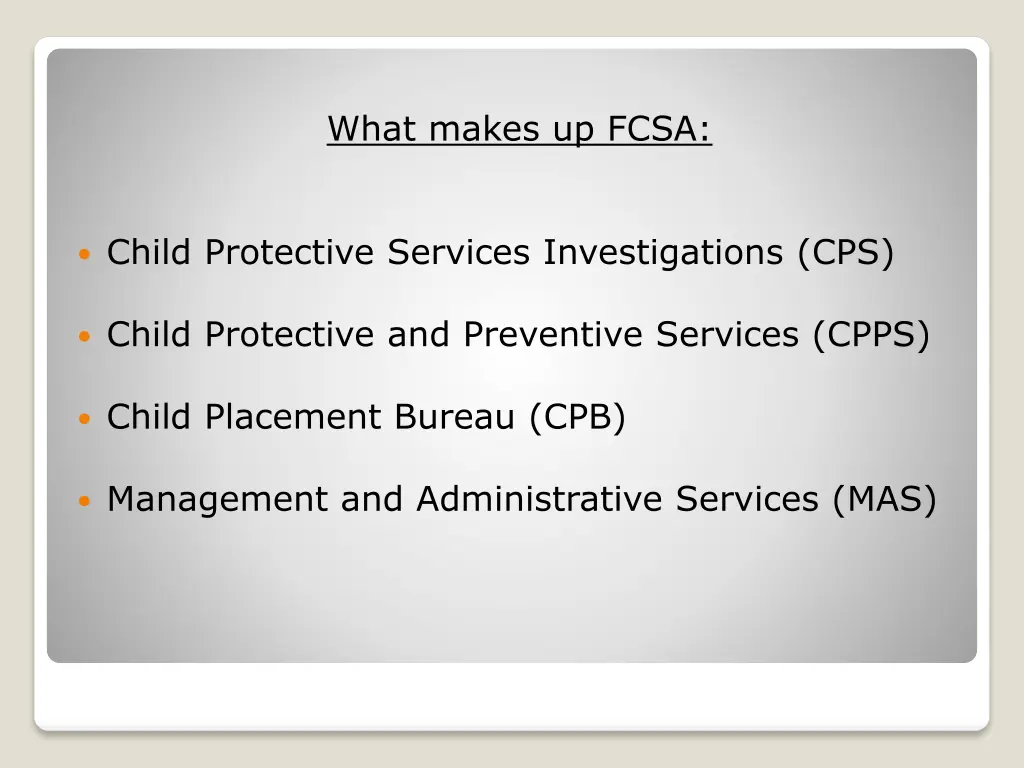 What makes up FCSA:

- Child Protective Services Investigations (CPS)
- Child Protective and Preventive Services (CPPS)
- Child Placement Bureau (CPB)
- Management and Administrative Services (MAS)